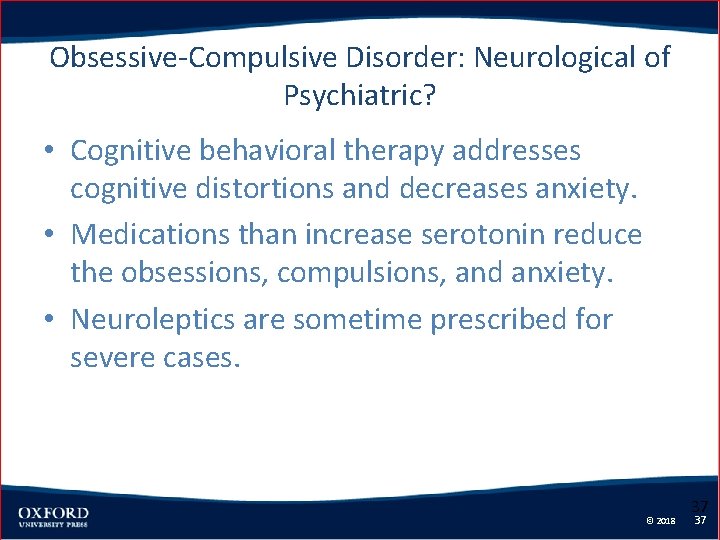 Obsessive-Compulsive Disorder: Neurological of Psychiatric?

• Cognitive behavioral therapy addresses cognitive distortions and decreases anxiety.

• Medications than increase serotonin reduce the obsessions, compulsions, and anxiety.

• Neuroleptics are sometime prescribed for severe cases.

OXFORD
UNIVERSITY PRESS

37

© 2018 37